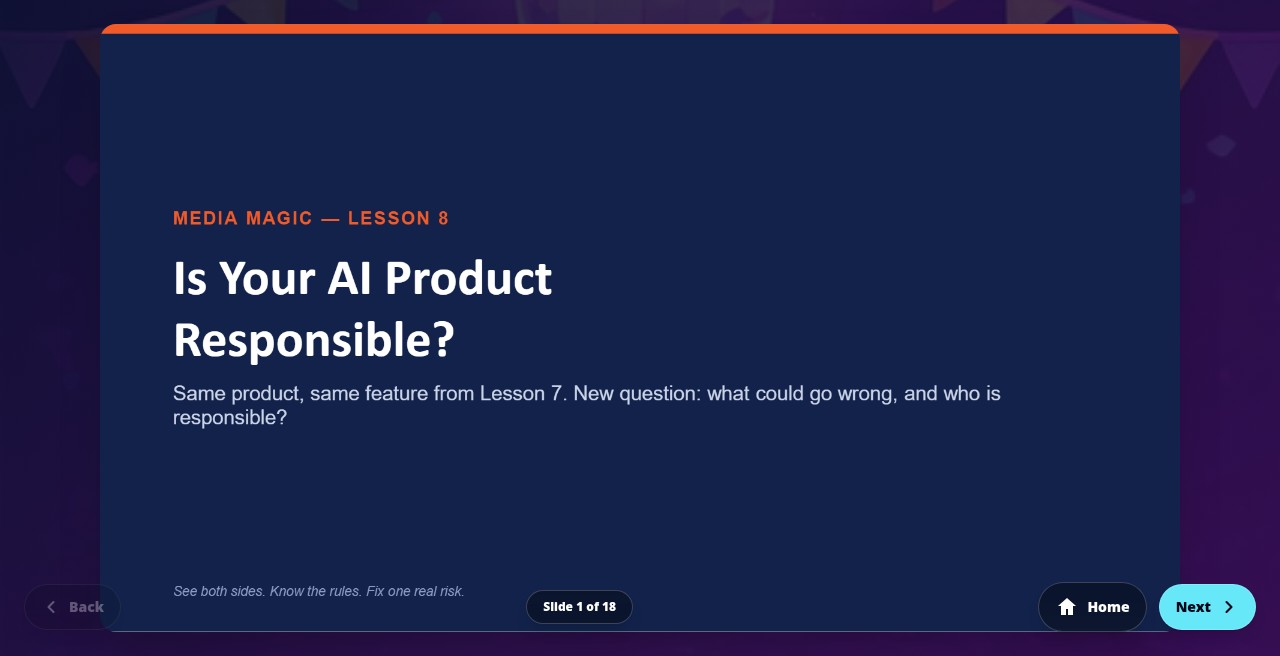 MEDIA MAGIC — LESSON 8

Is Your AI Product Responsible?

Same product, same feature from Lesson 7. New question: what could go wrong, and who is responsible?

See both sides. Know the rules. Fix one real risk.

Back

Slide 1 of 18

Home

Next